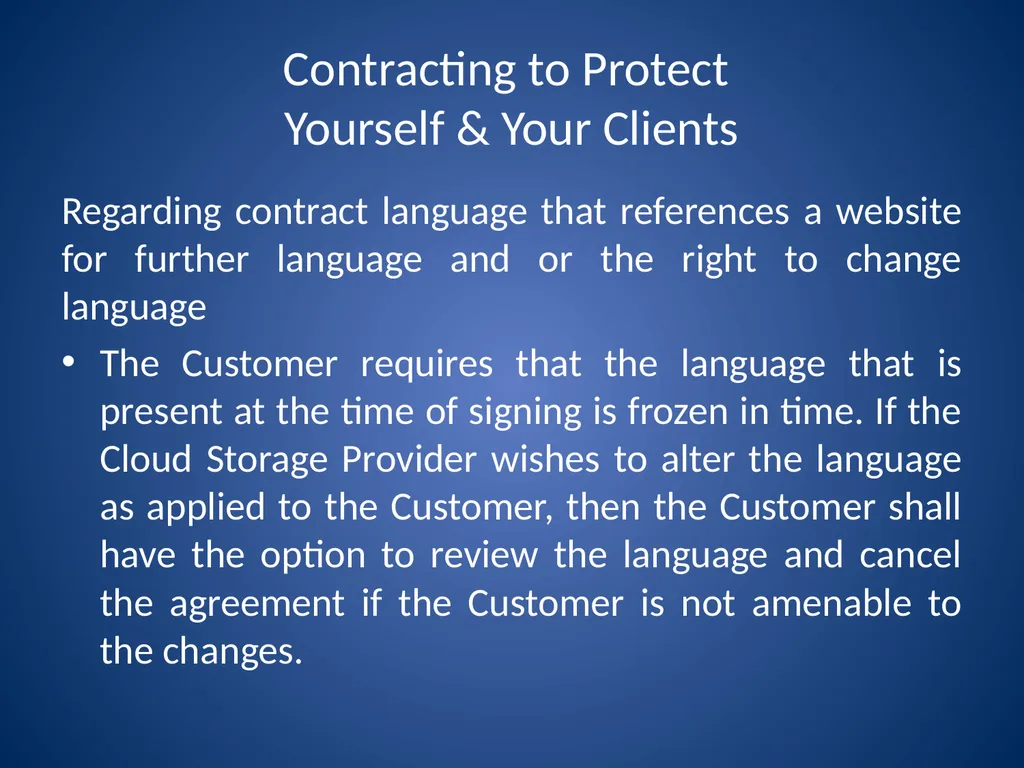 Contracting to Protect Yourself & Your Clients

Regarding contract language that references a website for further language and or the right to change language

• The Customer requires that the language that is present at the time of signing is frozen in time. If the Cloud Storage Provider wishes to alter the language as applied to the Customer, then the Customer shall have the option to review the language and cancel the agreement if the Customer is not amenable to the changes.